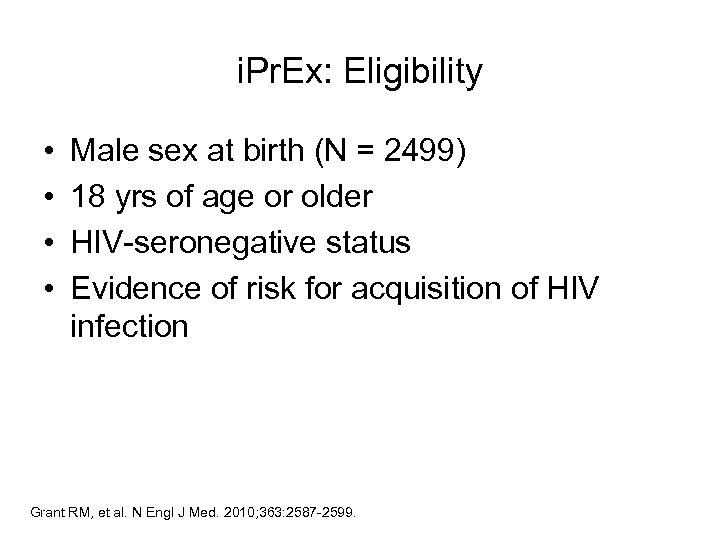 iPrEx: Eligibility

• Male sex at birth (N = 2499)
• 18 yrs of age or older
• HIV-seronegative status
• Evidence of risk for acquisition of HIV infection

Grant RM, et al. N Engl J Med. 2010;363:2587-2599.